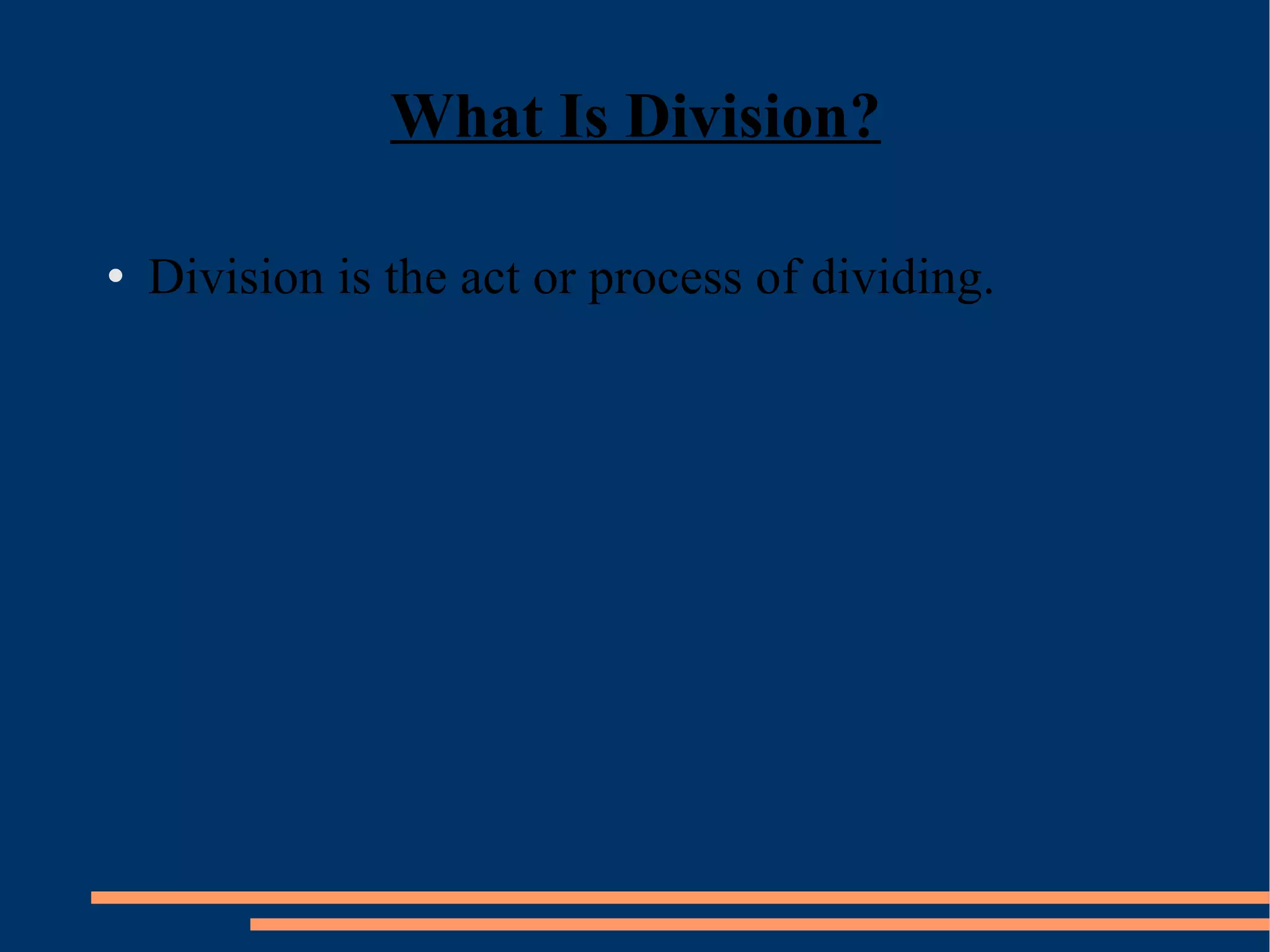 What Is Division?

• Division is the act or process of dividing.